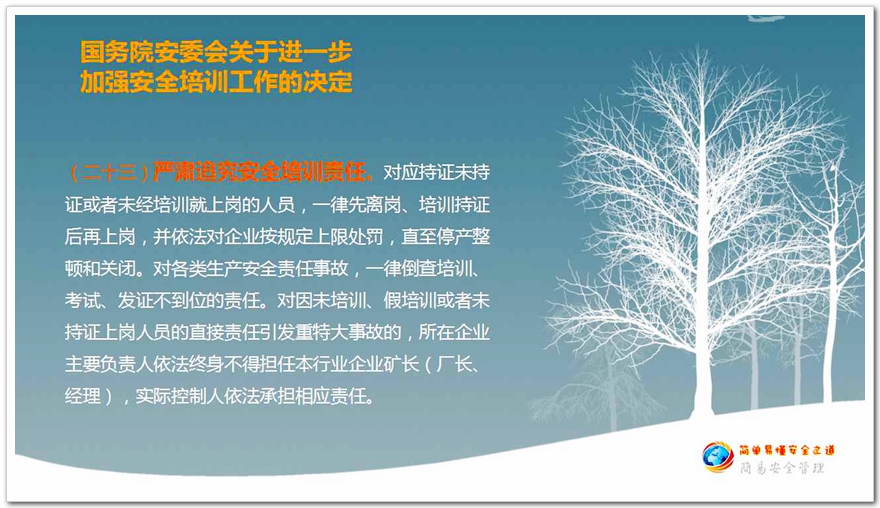 国务院安委会关于进一步加强安全培训工作的决定

（二十三）严肃追究安全培训责任。对应持证未持证或者未经培训就上岗的人员，一律先离岗、培训持证后再上岗，并依法对企业按规定上限处罚，直至停产整顿和关闭。对各类生产安全责任事故，一律倒查培训、考试、发证不到位的责任。对因未培训、假培训或者未持证上岗人员的直接责任引发重特大事故的，所在企业主要负责人依法终身不得担任本行业企业矿长（厂长、经理），实际控制人依法承担相应责任。

简单易懂安全之道
简易安全管理